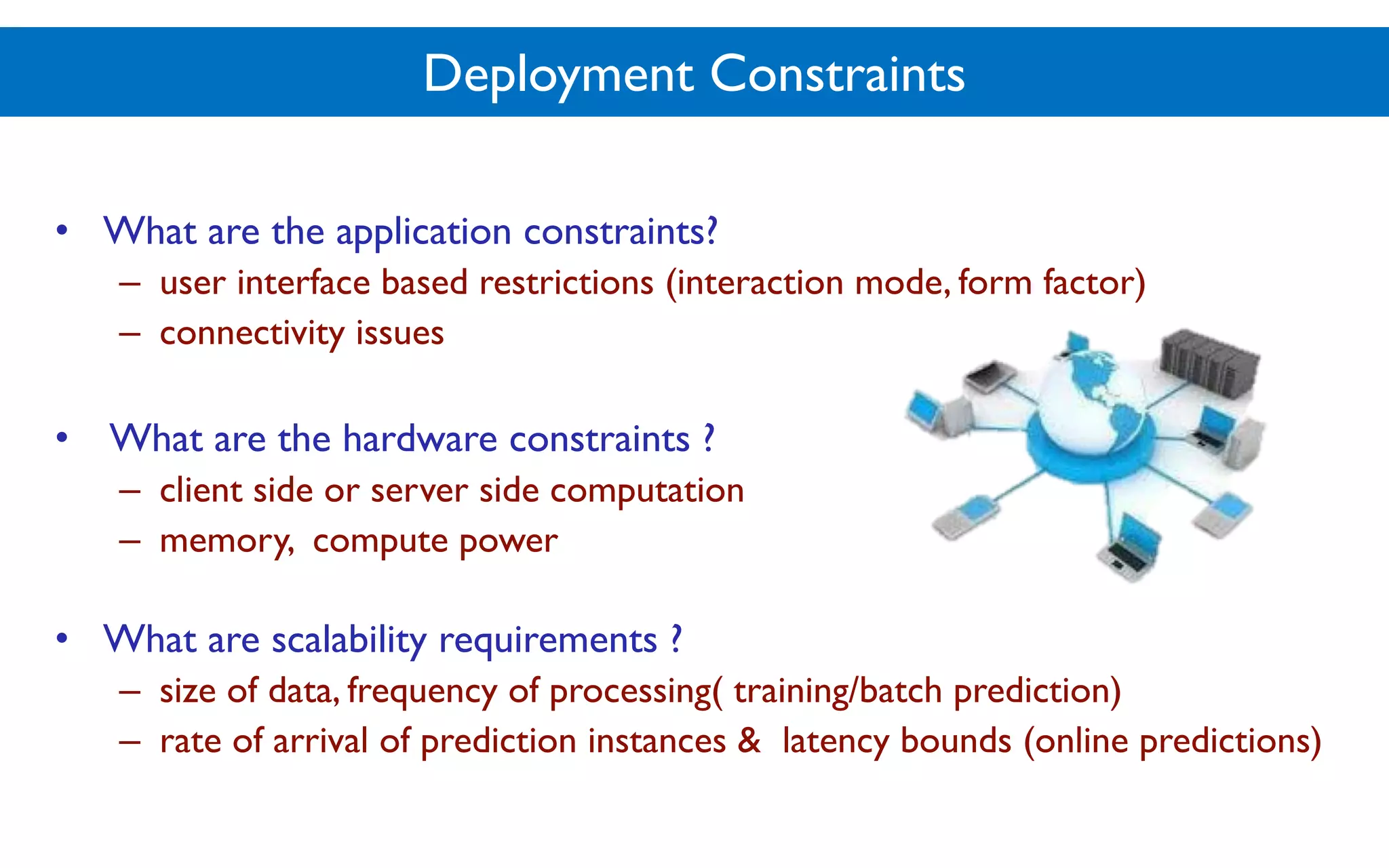 Deployment Constraints

• What are the application constraints?
– user interface based restrictions (interaction mode, form factor)
– connectivity issues

• What are the hardware constraints ?
– client side or server side computation
– memory, compute power

• What are scalability requirements ?
– size of data, frequency of processing( training/batch prediction)
– rate of arrival of prediction instances & latency bounds (online predictions)